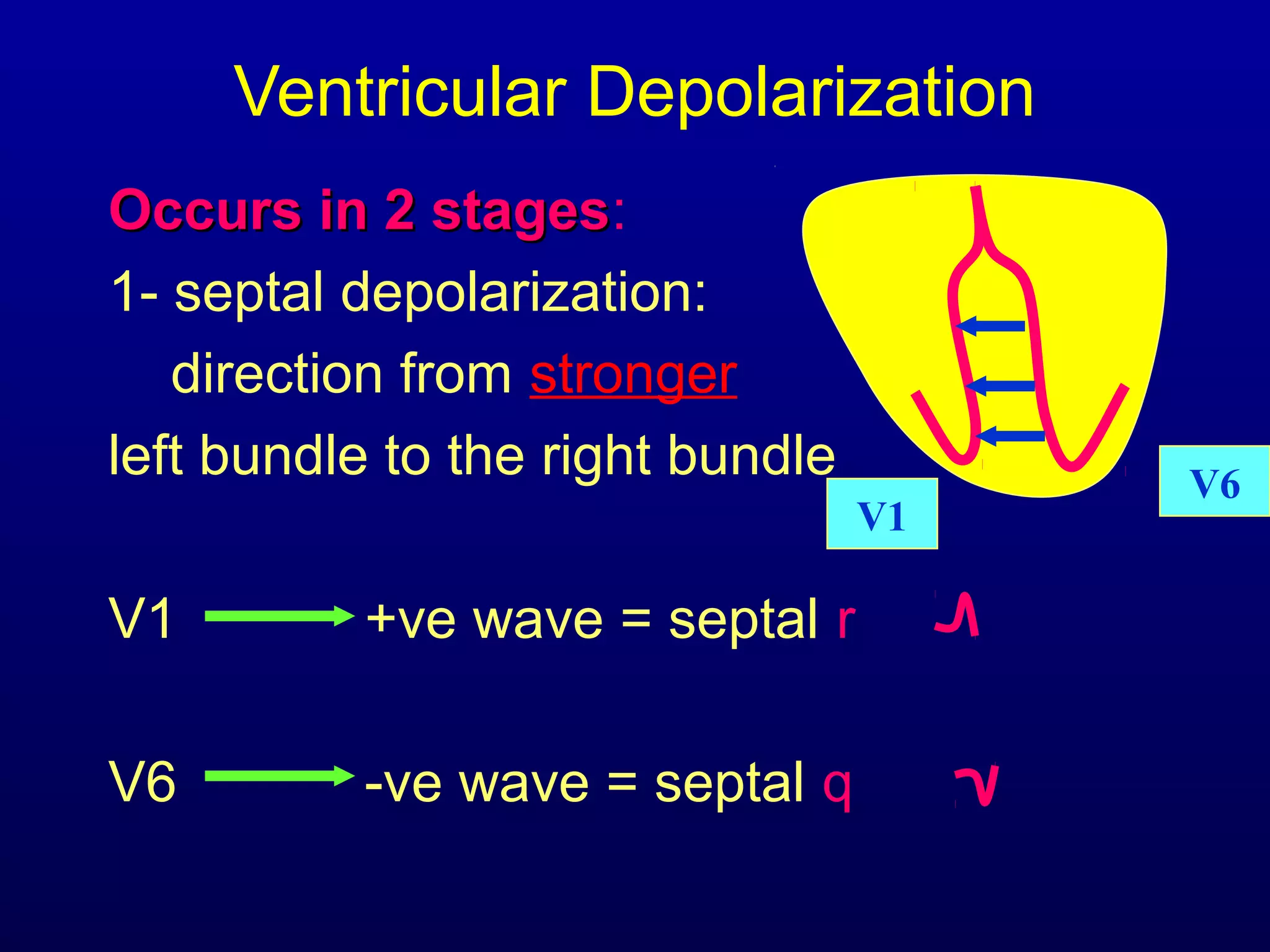 Ventricular Depolarization

Occurs in 2 stages:

1- septal depolarization:

direction from stronger left bundle to the right bundle

V1

V6

V1 → +ve wave = septal r

V6 → -ve wave = septal q